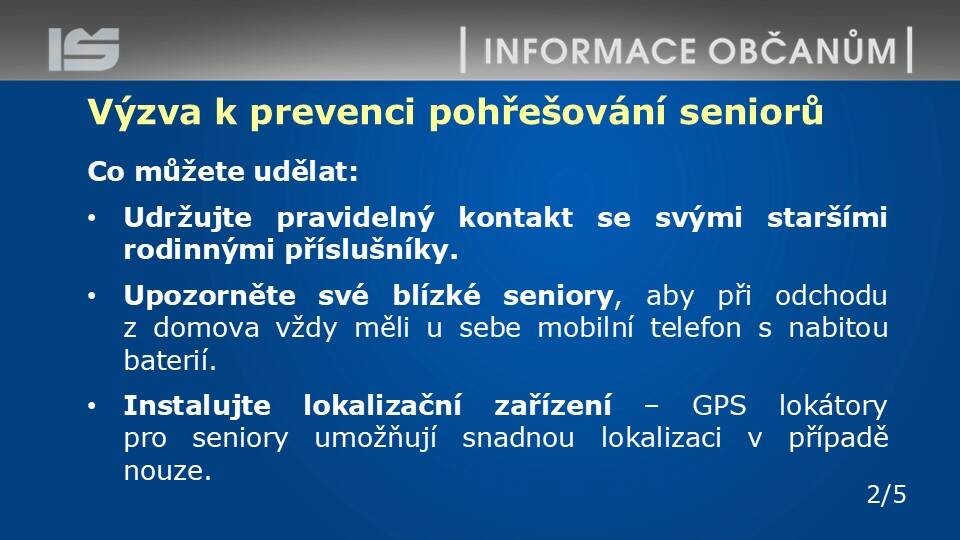 IS

INFORMACE OBČANŮM

Výzva k prevenci pohřešování seniorů

Co můžete udělat:

• Udržujte pravidelný kontakt se svými staršími rodinnými příslušníky.

• Upozorněte své blízké seniory, aby při odchodu z domova vždy měli u sebe mobilní telefon s nabitou baterií.

• Instalujte lokalizační zařízení – GPS lokátory pro seniory umožňují snadnou lokalizaci v případě nouze.

2/5